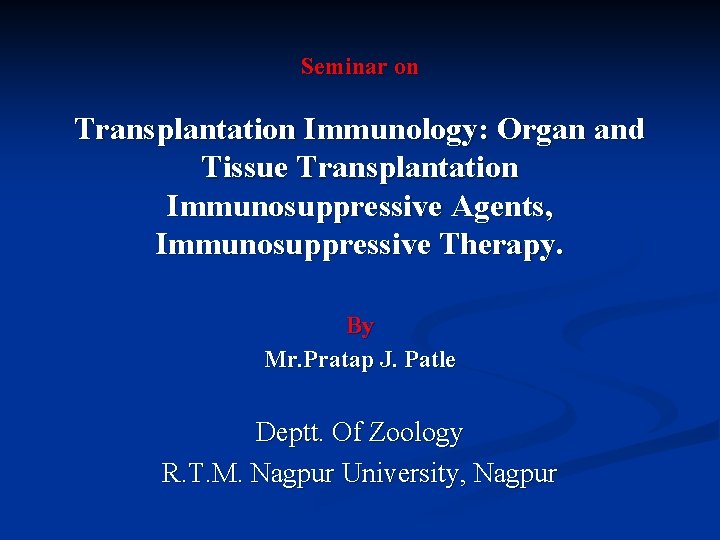 Seminar on

Transplantation Immunology: Organ and Tissue Transplantation Immunosuppressive Agents, Immunosuppressive Therapy.

By

Mr.Pratap J. Patle

Deptt. Of Zoology

R.T.M. Nagpur University, Nagpur